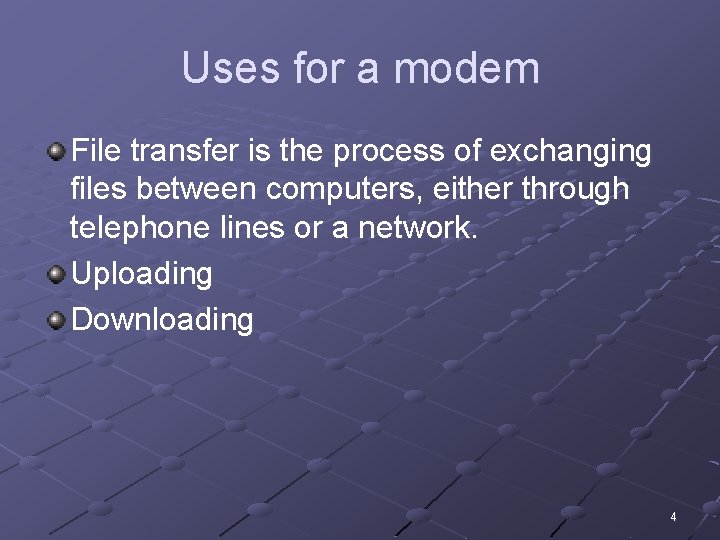 Uses for a modem

File transfer is the process of exchanging files between computers, either through telephone lines or a network.

Uploading

Downloading

4